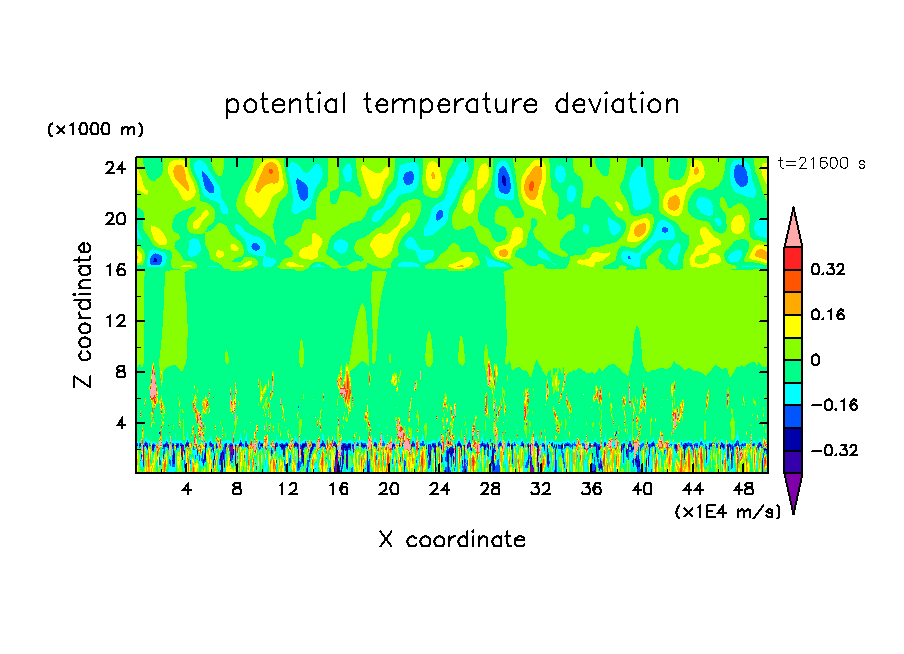 potential temperature deviation

(×1000 m)

t=21600 s

24
20
16
12
8
4

Z coordinate

4 8 12 16 20 24 28 32 36 40 44 48

(×1E4 m/s)

X coordinate

0.32
0.16
0
−0.16
−0.32